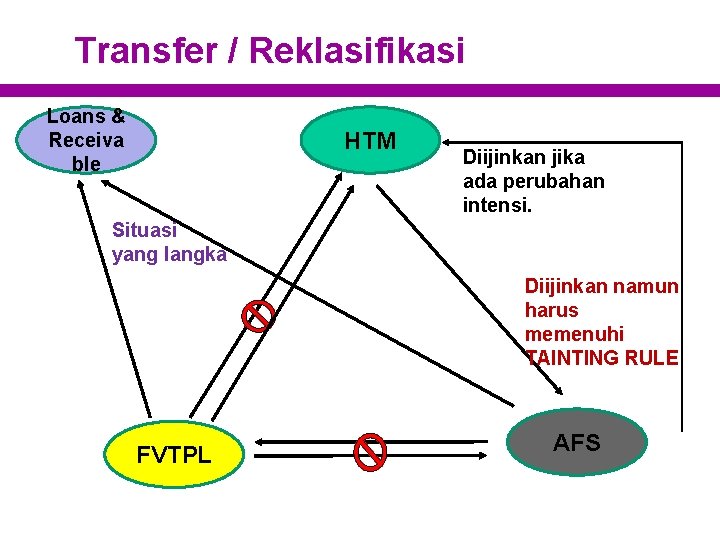 Transfer / Reklasifikasi

Loans & Receiva ble

HTM

Diijinkan jika ada perubahan intensi.

Situasi yang langka

Diijinkan namun harus memenuhi TAINTING RULE

FVTPL

AFS